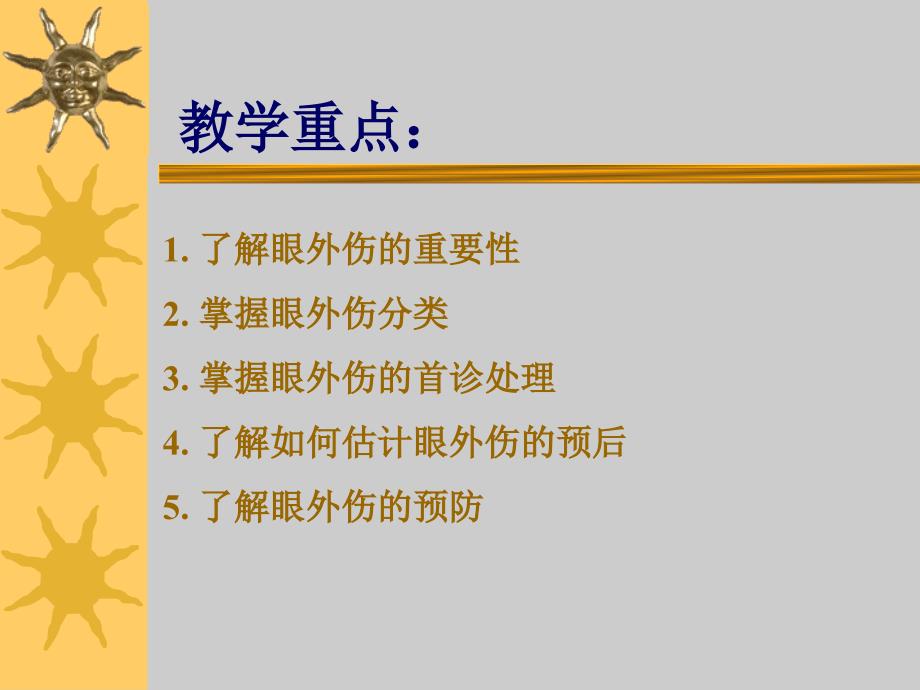 教学重点：

1. 了解眼外伤的重要性

2. 掌握眼外伤分类

3. 掌握眼外伤的首诊处理

4. 了解如何估计眼外伤的预后

5. 了解眼外伤的预防